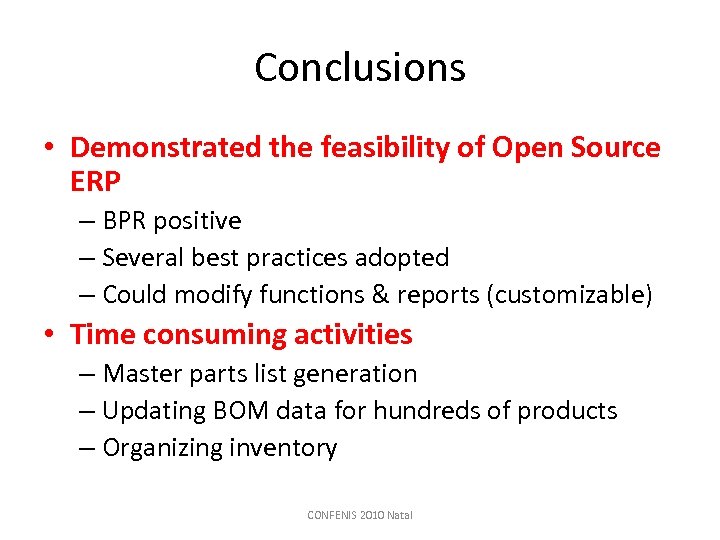 Conclusions

• Demonstrated the feasibility of Open Source ERP
– BPR positive
– Several best practices adopted
– Could modify functions & reports (customizable)

• Time consuming activities
– Master parts list generation
– Updating BOM data for hundreds of products
– Organizing inventory

CONFENIS 2010 Natal